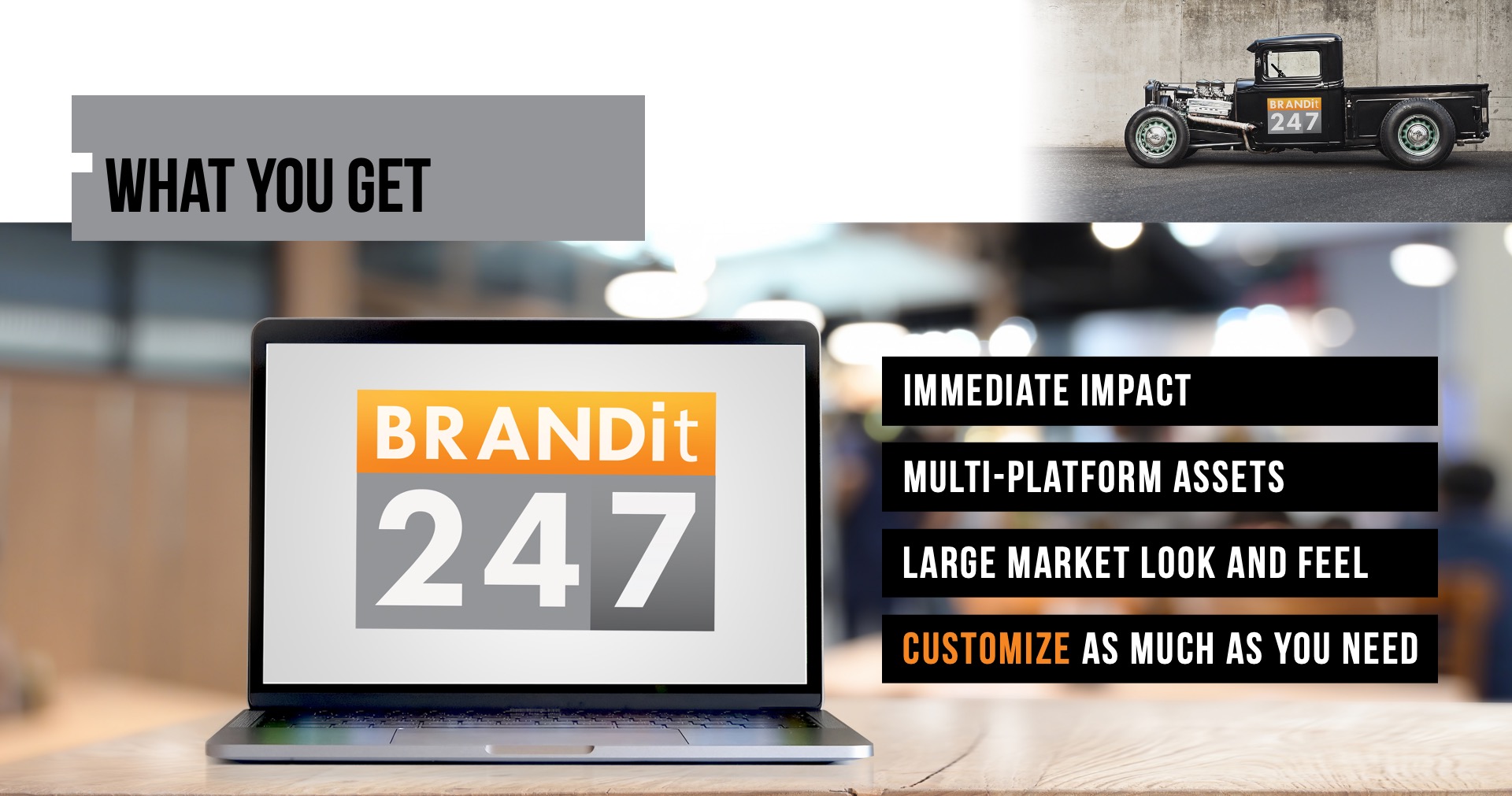 WHAT YOU GET

BRANDit
247

BRANDit
247

IMMEDIATE IMPACT

MULTI-PLATFORM ASSETS

LARGE MARKET LOOK AND FEEL

CUSTOMIZE AS MUCH AS YOU NEED